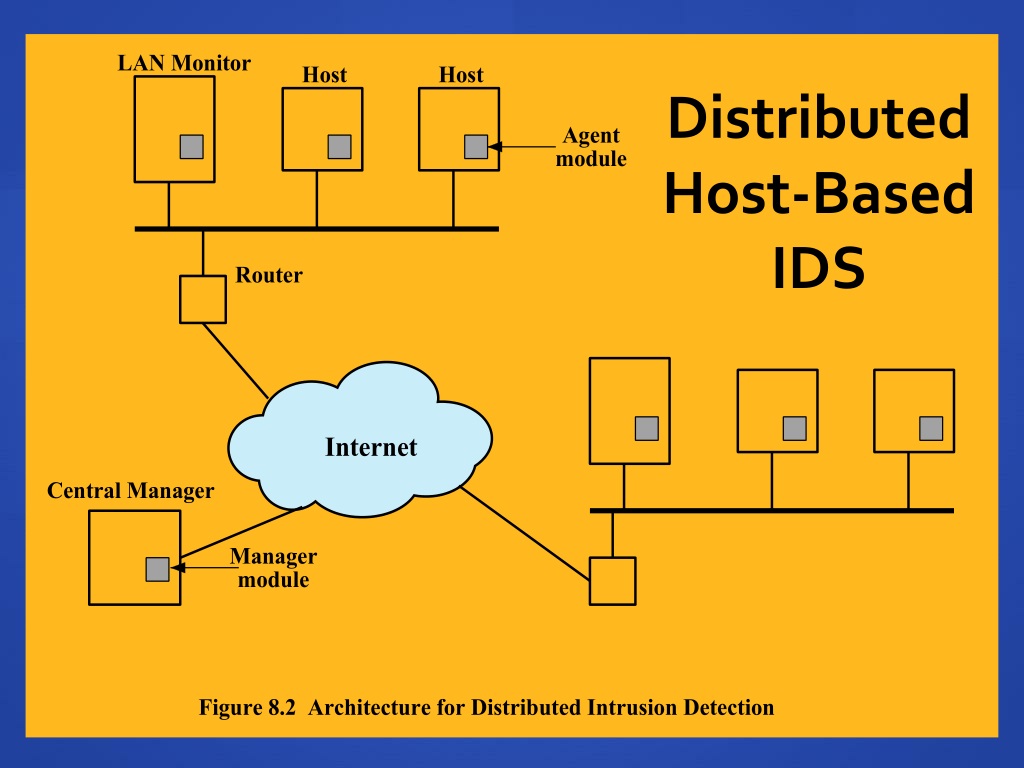 Distributed Host-Based IDS

LAN Monitor

Host

Host

Agent module

Router

Internet

Central Manager

Manager module

Figure 8.2 Architecture for Distributed Intrusion Detection